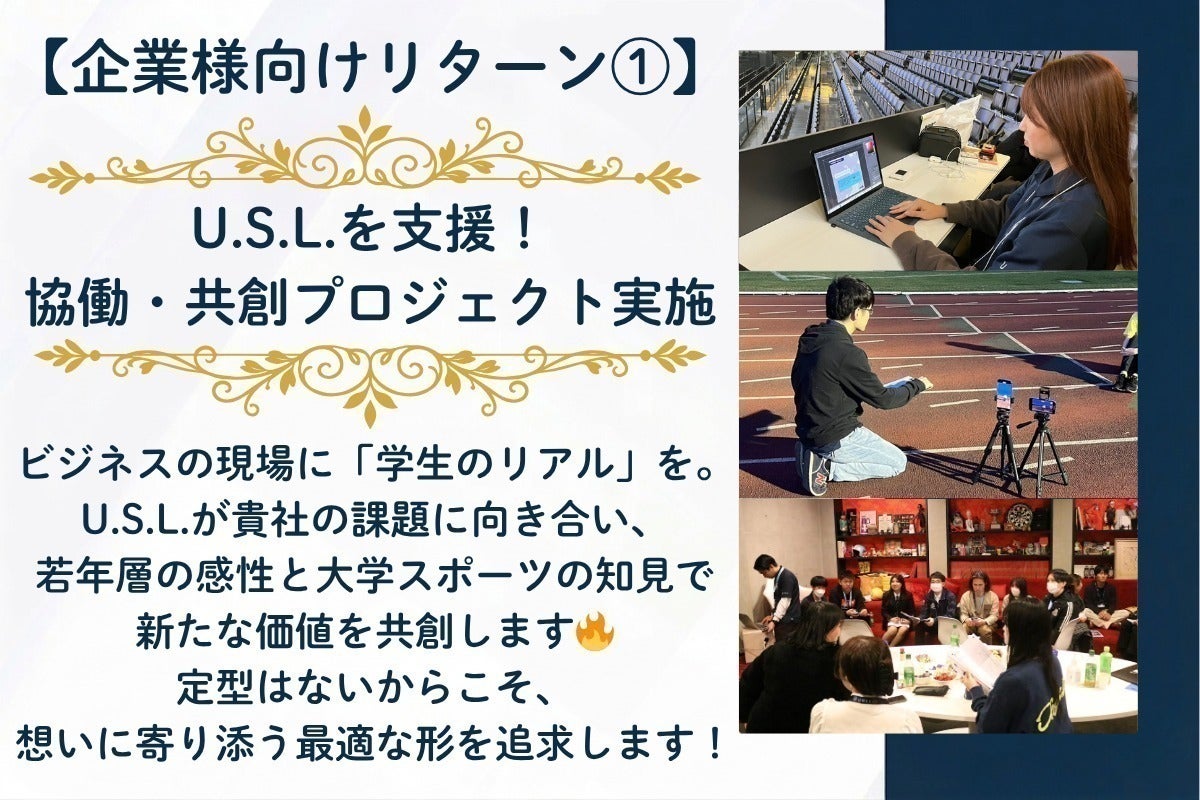 【企業様向けリターン①】

U.S.L.を支援！
協働・共創プロジェクト実施

ビジネスの現場に「学生のリアル」を。
U.S.L.が貴社の課題に向き合い、
若年層の感性と大学スポーツの知見で
新たな価値を共創します🔥
定型はないからこそ、
想いに寄り添う最適な形を追求します！